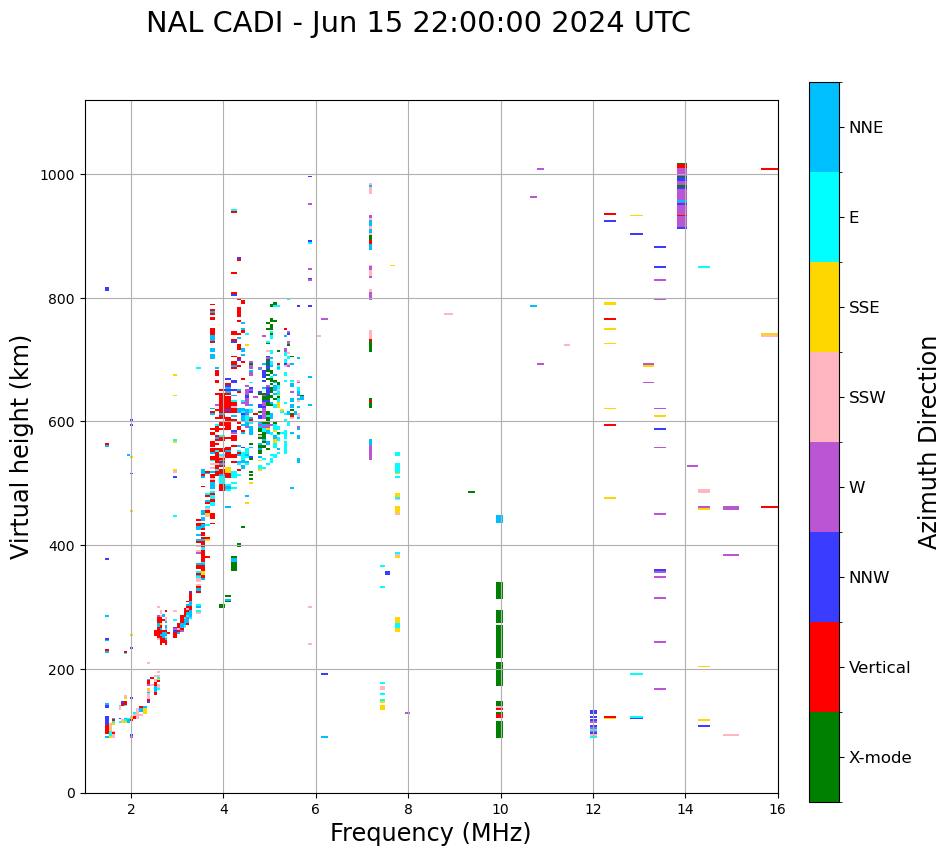 NAL CADI - Jun 15 22:00:00 2024 UTC

Virtual height (km)

1000
800
600
400
200
0

2
4
6
8
10
12
14
16

Frequency (MHz)

NNE
E
SSE
SSW
W
NNW
Vertical
X-mode

Azimuth Direction